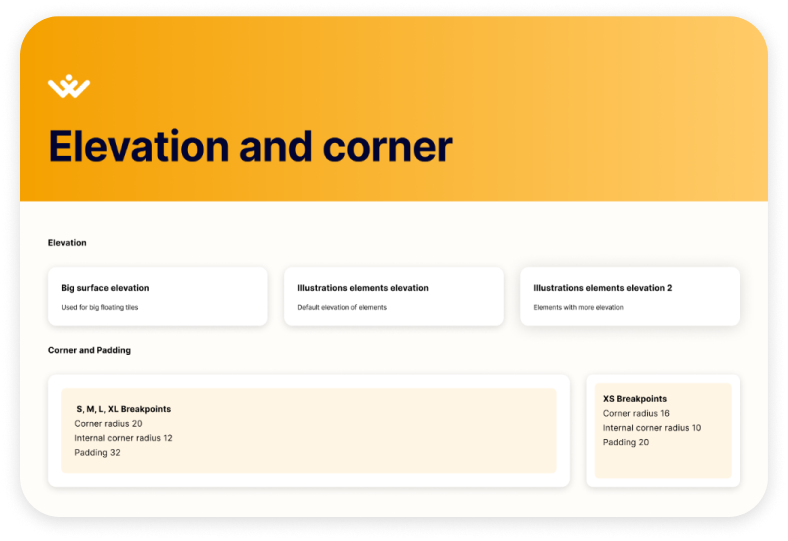 Elevation and corner

Elevation

Big surface elevation
Used for big floating tiles

Illustrations elements elevation
Default elevation of elements

Illustrations elements elevation 2
Elements with more elevation

Corner and Padding

S, M, L, XL Breakpoints
Corner radius 20
Internal corner radius 12
Padding 32

XS Breakpoints
Corner radius 16
Internal corner radius 10
Padding 20